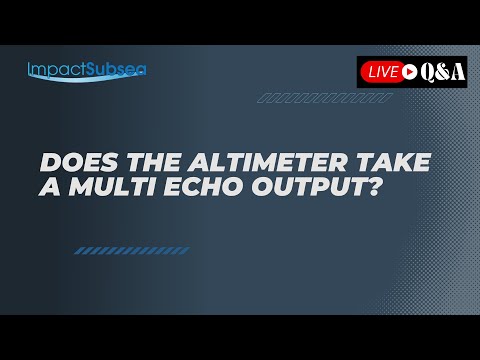 ImpactSubsea

LIVE Q&A

DOES THE ALTIMETER TAKE A MULTI ECHO OUTPUT?